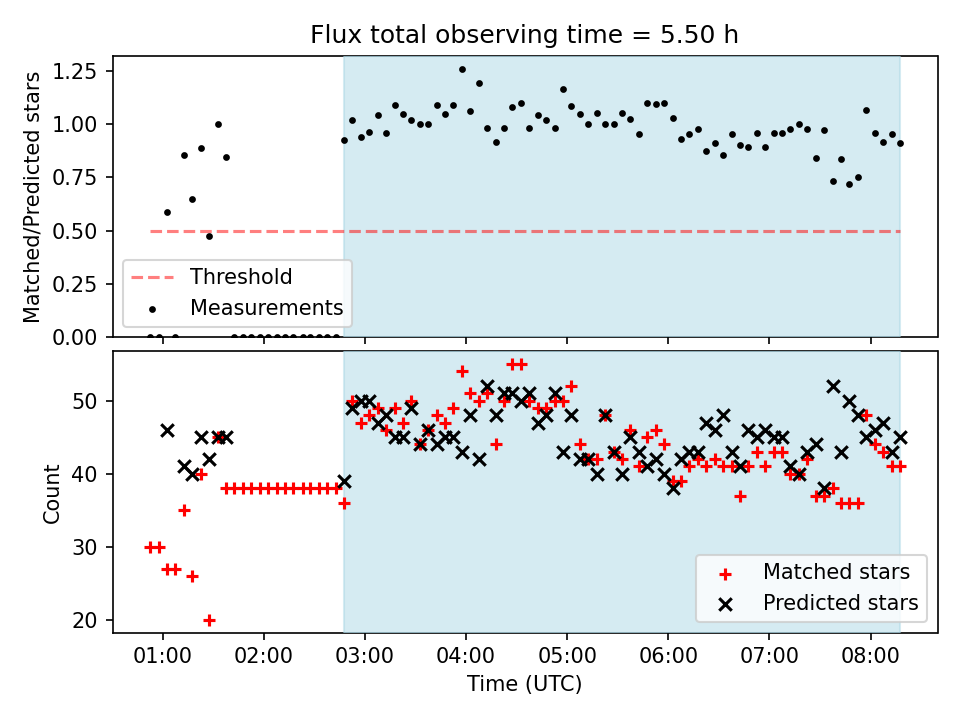 Flux total observing time = 5.50 h

Matched/Predicted stars

1.25
1.00
0.75
0.50
0.25
0.00

Threshold
Measurements

Count

50
40
30
20

Matched stars
Predicted stars

01:00
02:00
03:00
04:00
05:00
06:00
07:00
08:00

Time (UTC)